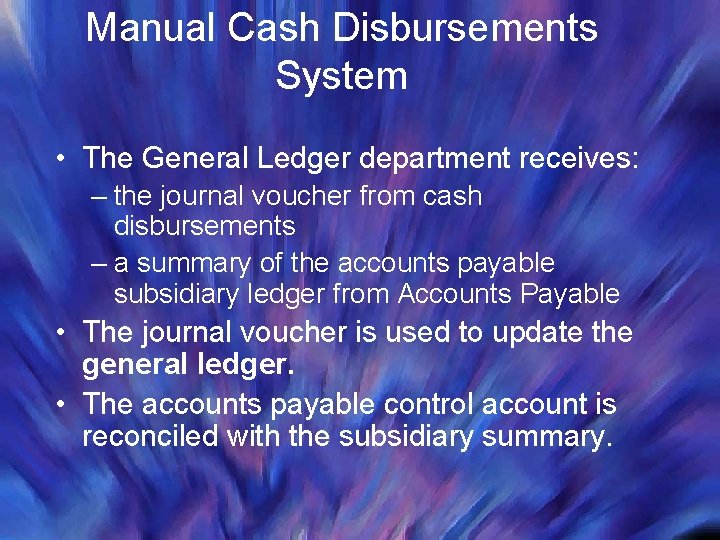 Manual Cash Disbursements System

• The General Ledger department receives:
– the journal voucher from cash disbursements
– a summary of the accounts payable subsidiary ledger from Accounts Payable
• The journal voucher is used to update the general ledger.
• The accounts payable control account is reconciled with the subsidiary summary.